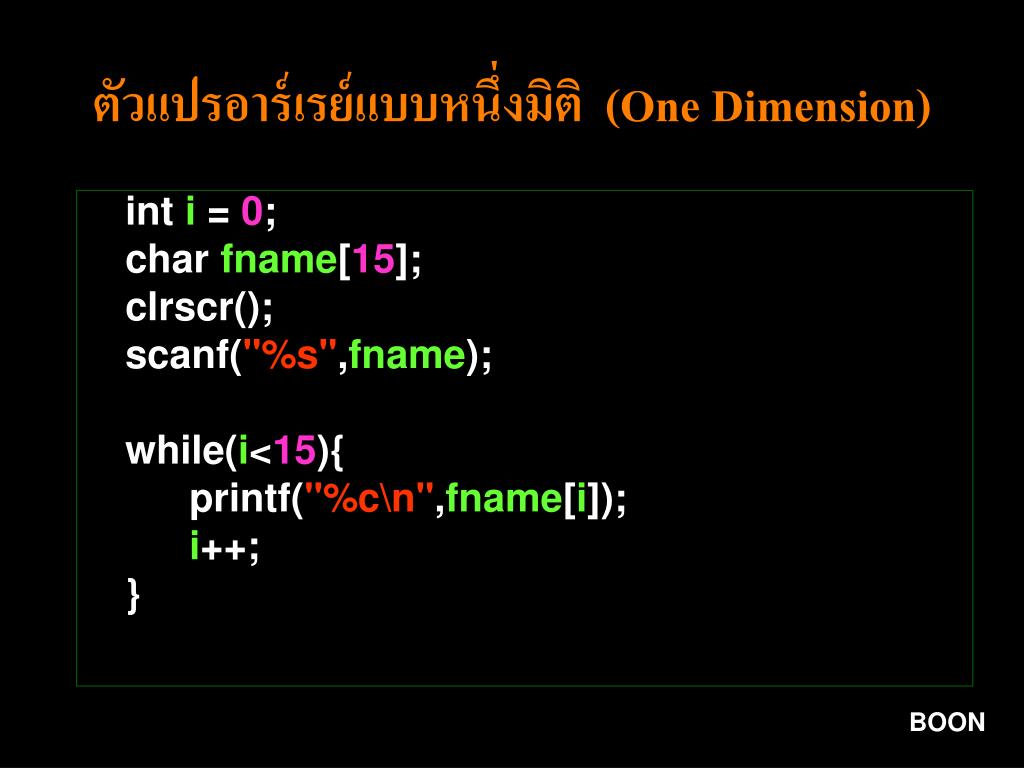 ตัวแปรอาร์เรย์แบบหนึ่งมิติ (One Dimension)

int i = 0;
char fname[15];
clrscr();
scanf("%s",fname);

while(i<15){
printf("%c\n",fname[i]);
i++;
}

BOON